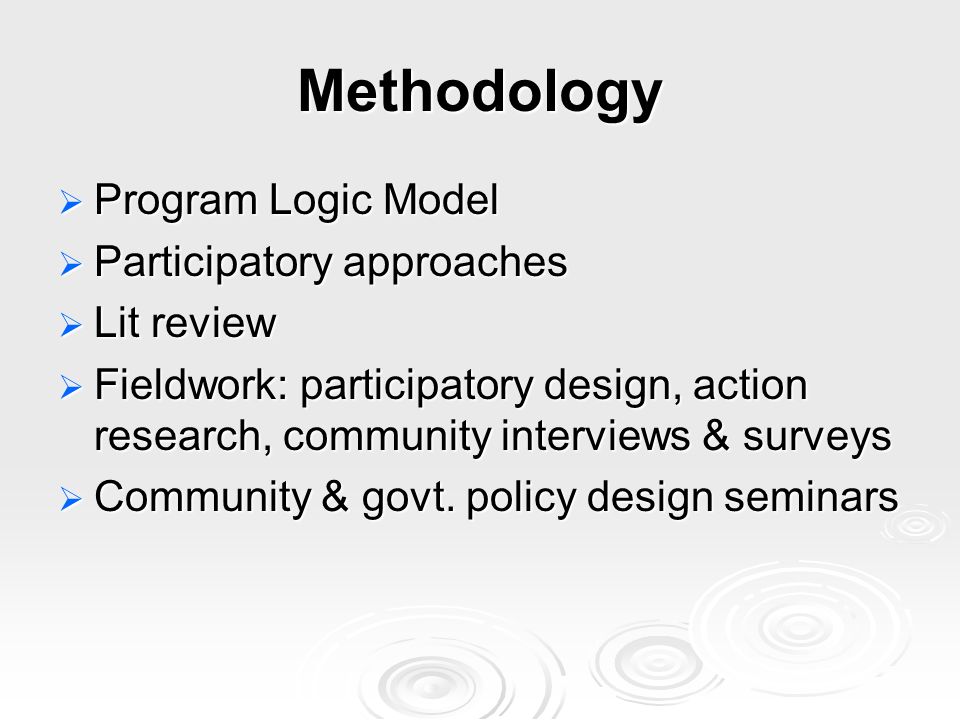 Methodology

➢ Program Logic Model
➢ Participatory approaches
➢ Lit review
➢ Fieldwork: participatory design, action research, community interviews & surveys
➢ Community & govt. policy design seminars